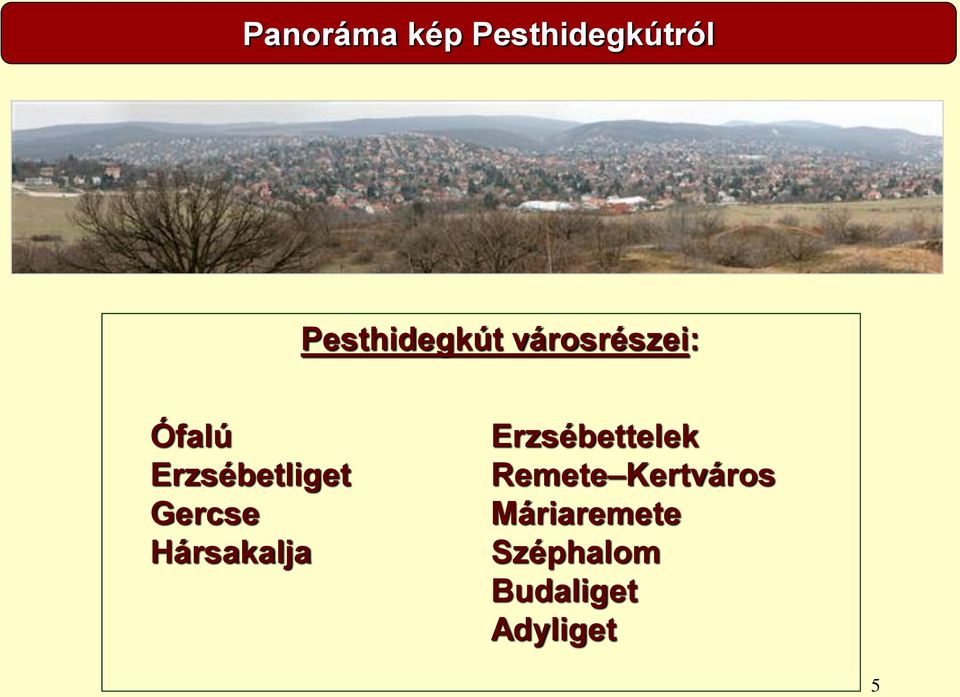 Panoráma kép Pesthidegkútról

Pesthidegkút városrészei:

Ófalú
Erzsébetliget
Gercse
Hársakalja

Erzsébettelek
Remete–Kertváros
Máriaremete
Széphalom
Budaliget
Adyliget

5